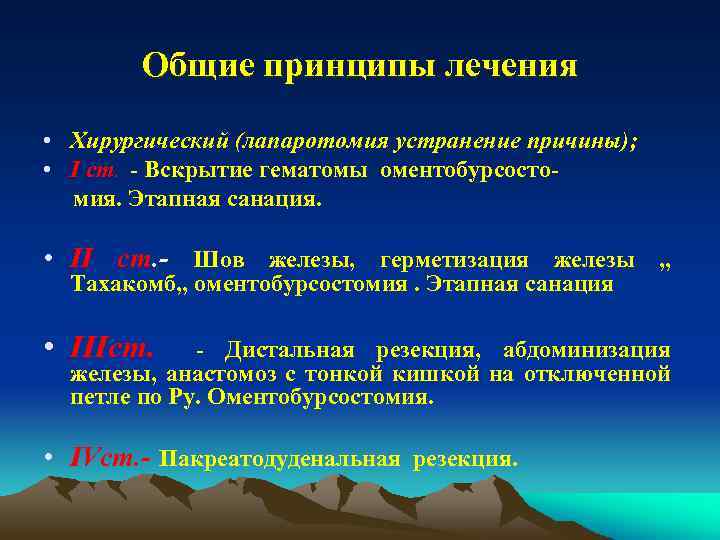 Общие принципы лечения

• Хирургический (лапаротомия устранение причины);
• I ст. - Вскрытие гематомы оментобурсостомия. Этапная санация.

• II ст.- Шов железы, герметизация железы „ Тахакомб„ оментобурсостомия . Этапная санация

• IIIст. - Дистальная резекция, абдоминизация железы, анастомоз с тонкой кишкой на отключенной петле по Ру. Оментобурсостомия.

• IVст.- Пакреатодуденальная резекция.